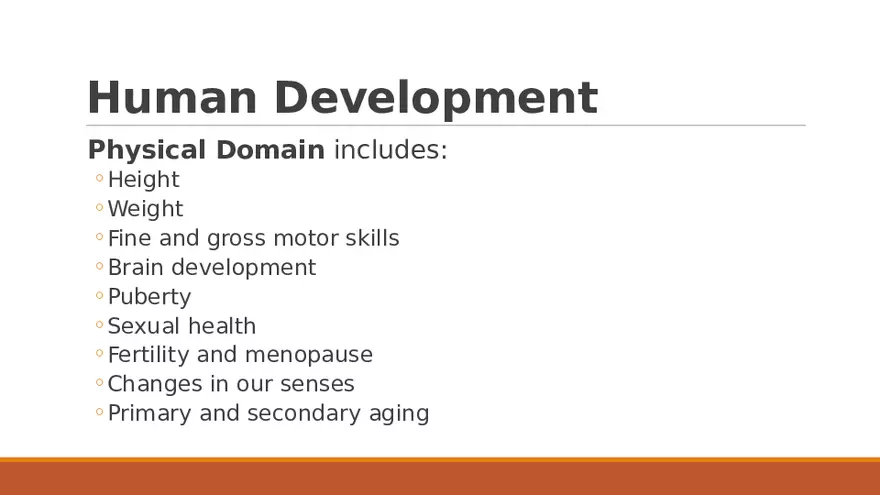 Human Development

Physical Domain includes:

◦ Height
◦ Weight
◦ Fine and gross motor skills
◦ Brain development
◦ Puberty
◦ Sexual health
◦ Fertility and menopause
◦ Changes in our senses
◦ Primary and secondary aging